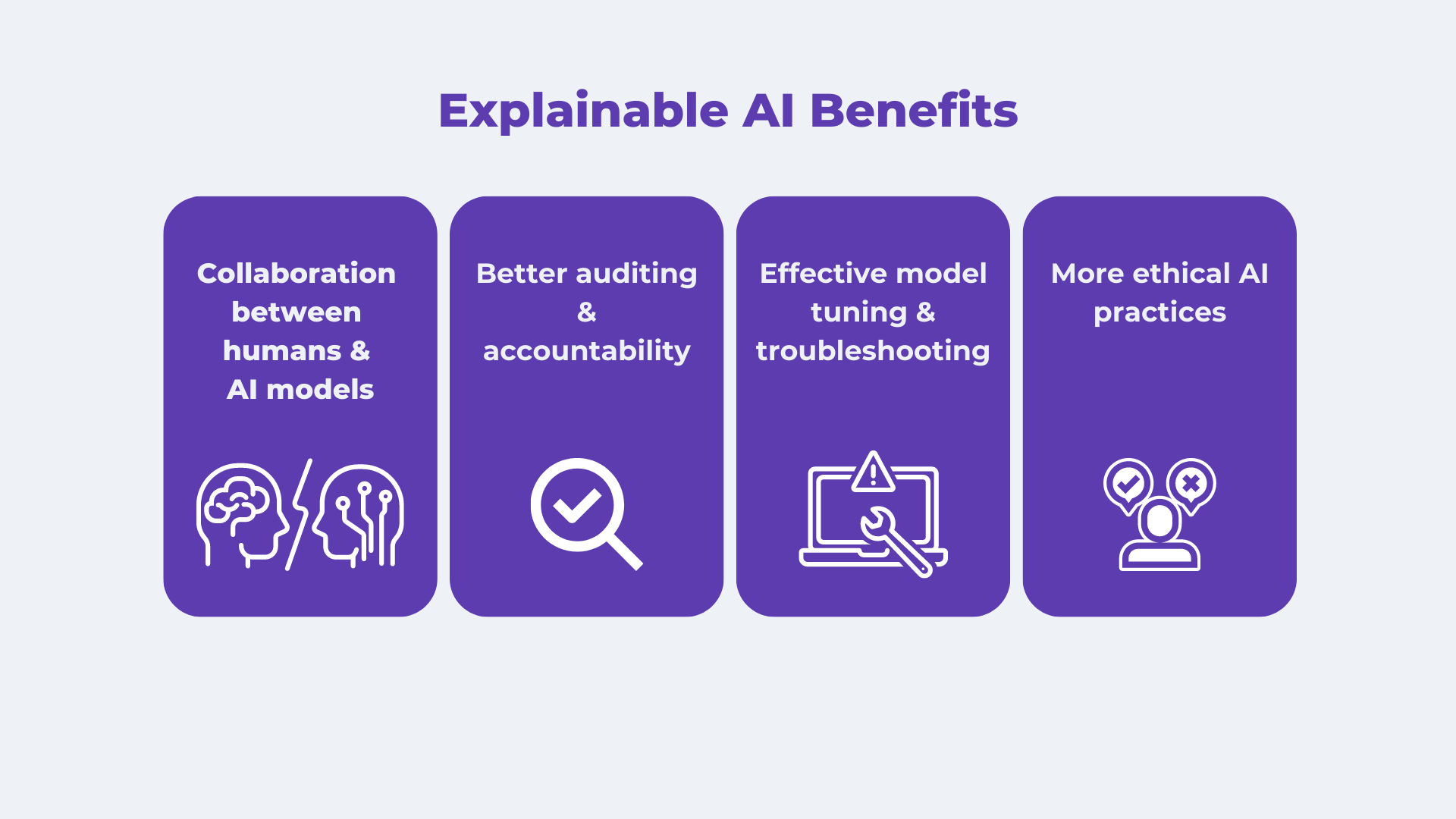 Explainable AI Benefits

Collaboration between humans & AI models

Better auditing & accountability

Effective model tuning & troubleshooting

More ethical AI practices